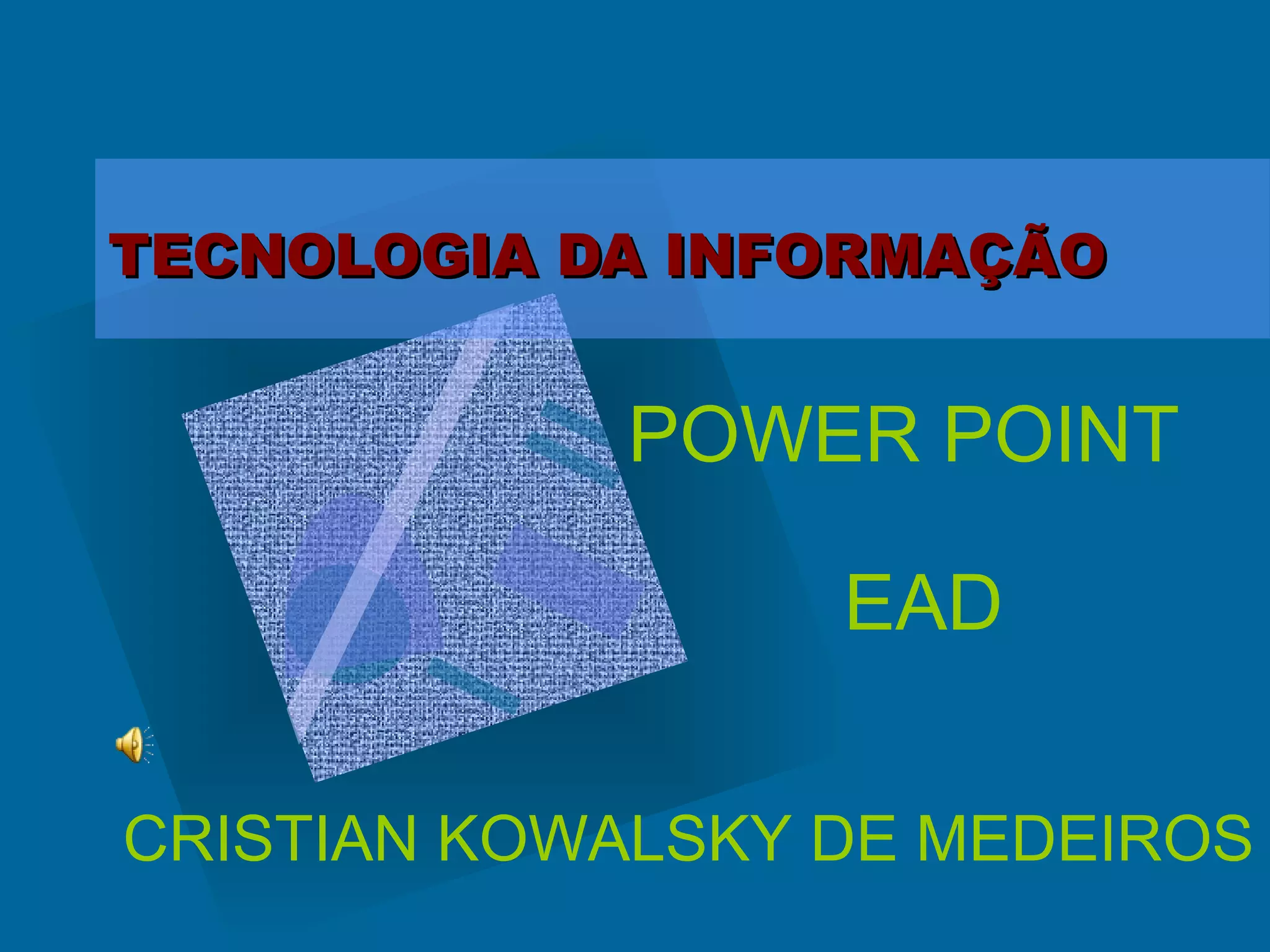 TECNOLOGIA DA INFORMAÇÃO

POWER POINT

EAD

CRISTIAN KOWALSKY DE MEDEIROS